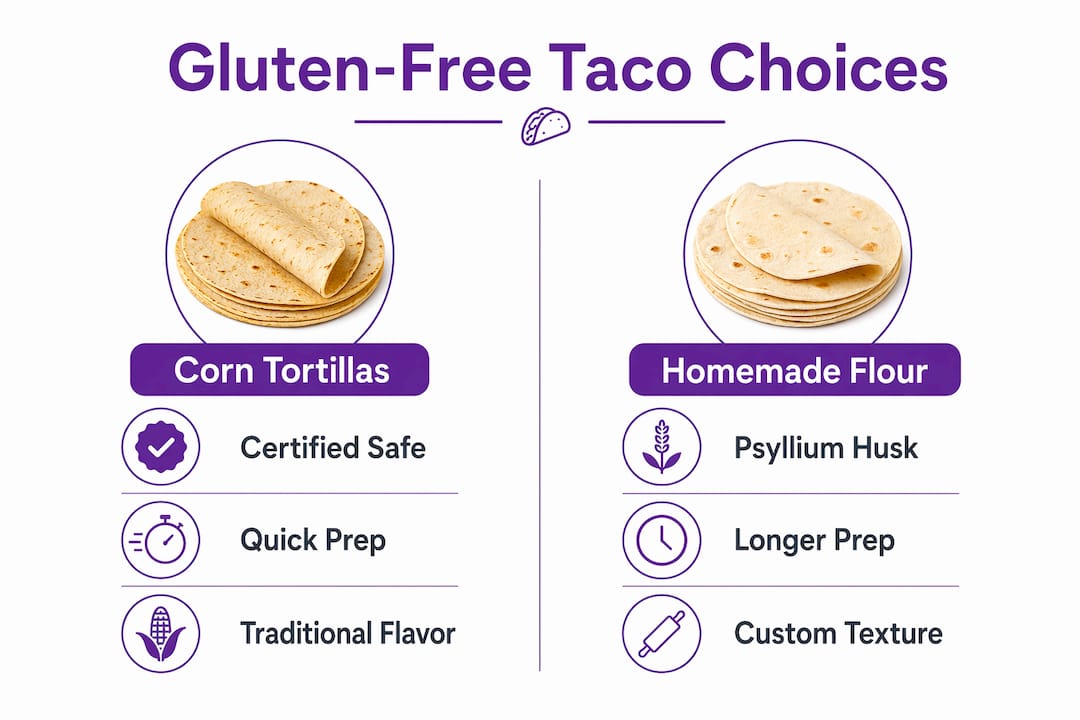 Gluten-Free Taco Choices

Corn Tortillas

Certified Safe

Quick Prep

Traditional Flavor

Homemade Flour

Psyllium Husk

Longer Prep

Custom Texture